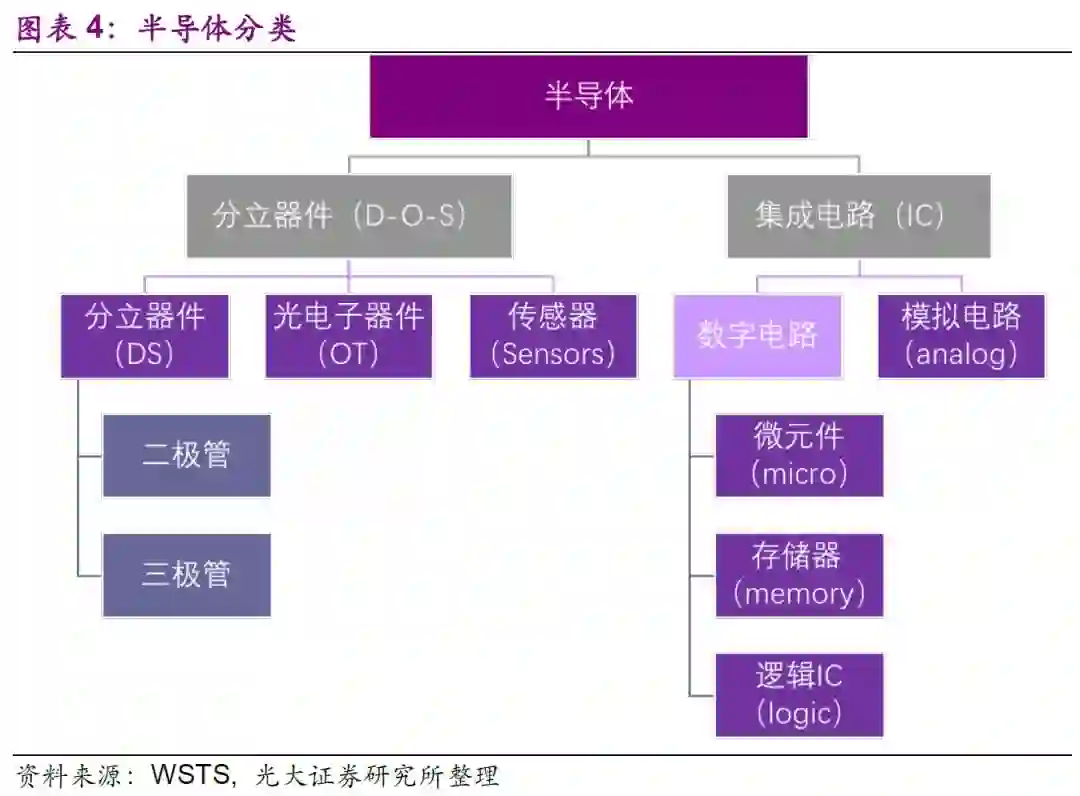 图表 4：半导体分类

半导体

分立器件（D-O-S）

集成电路（IC）

分立器件（DS）

光电子器件（OT）

传感器（Sensors）

数字电路

模拟电路（analog）

二极管

三极管

微元件（micro）

存储器（memory）

逻辑IC（logic）

资料来源：WSTS，光大证券研究所整理